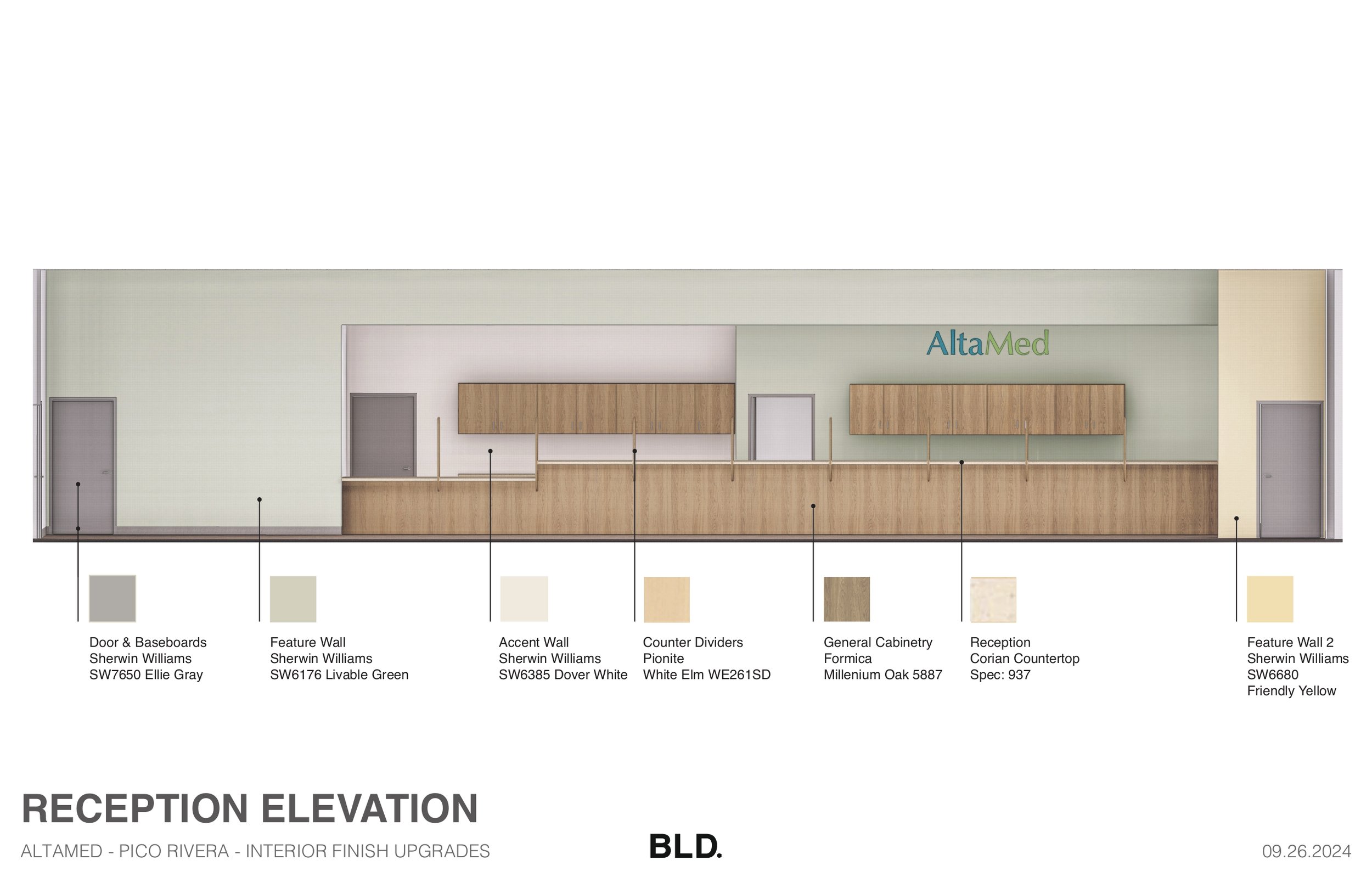 AltaMed

Door & Baseboards
Sherwin Williams
SW7650 Ellie Gray

Feature Wall
Sherwin Williams
SW6176 Livable Green

Accent Wall
Sherwin Williams
SW6385 Dover White

Counter Dividers
Pionite
White Elm WE261SD

General Cabinetry
Formica
Millenium Oak 5887

Reception
Corian Countertop
Spec: 937

Feature Wall 2
Sherwin Williams
SW6680
Friendly Yellow

RECEPTION ELEVATION

ALTAMED - PICO RIVERA - INTERIOR FINISH UPGRADES

BLD.

09.26.2024